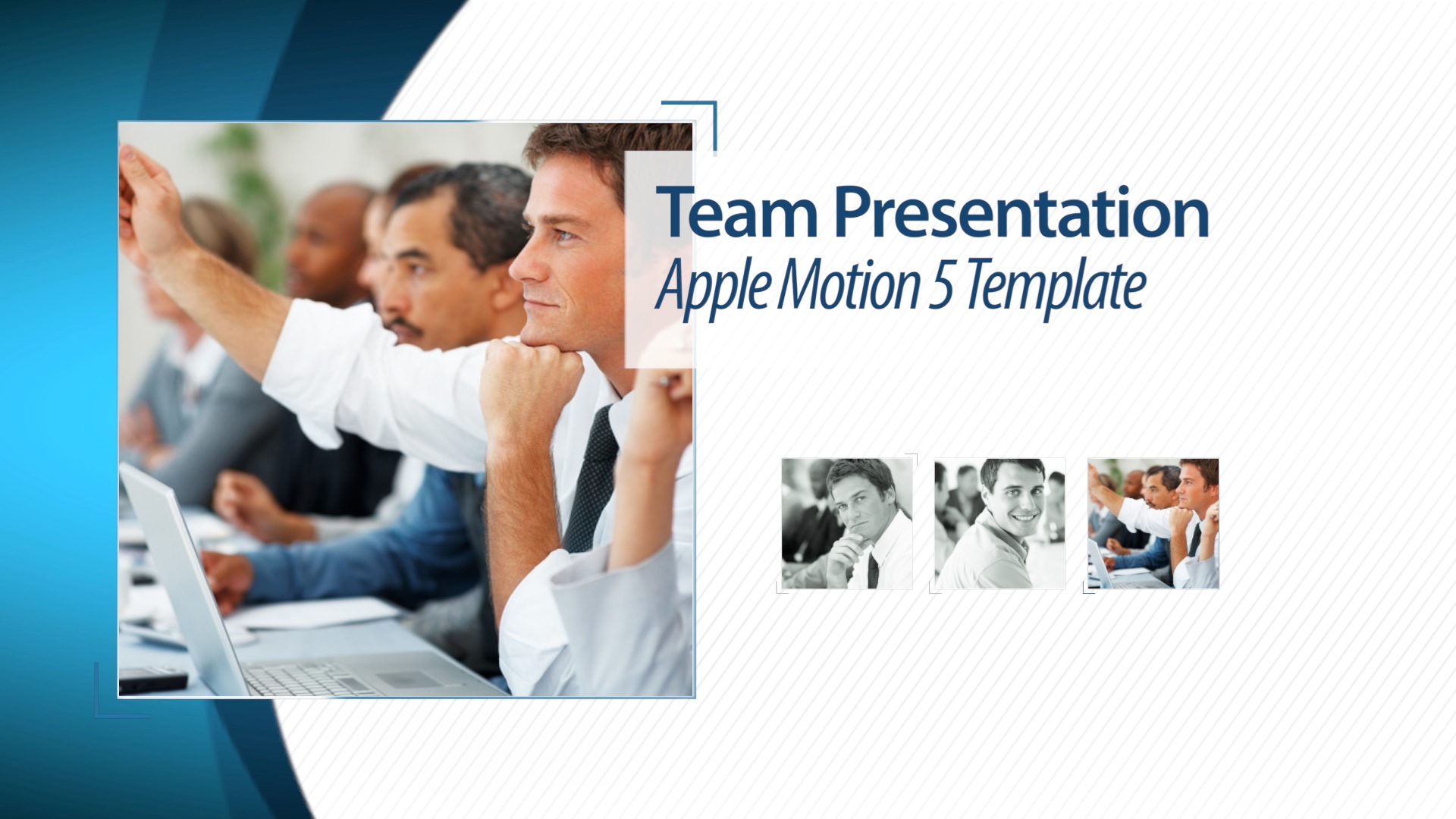 Team Presentation
Apple Motion 5 Template